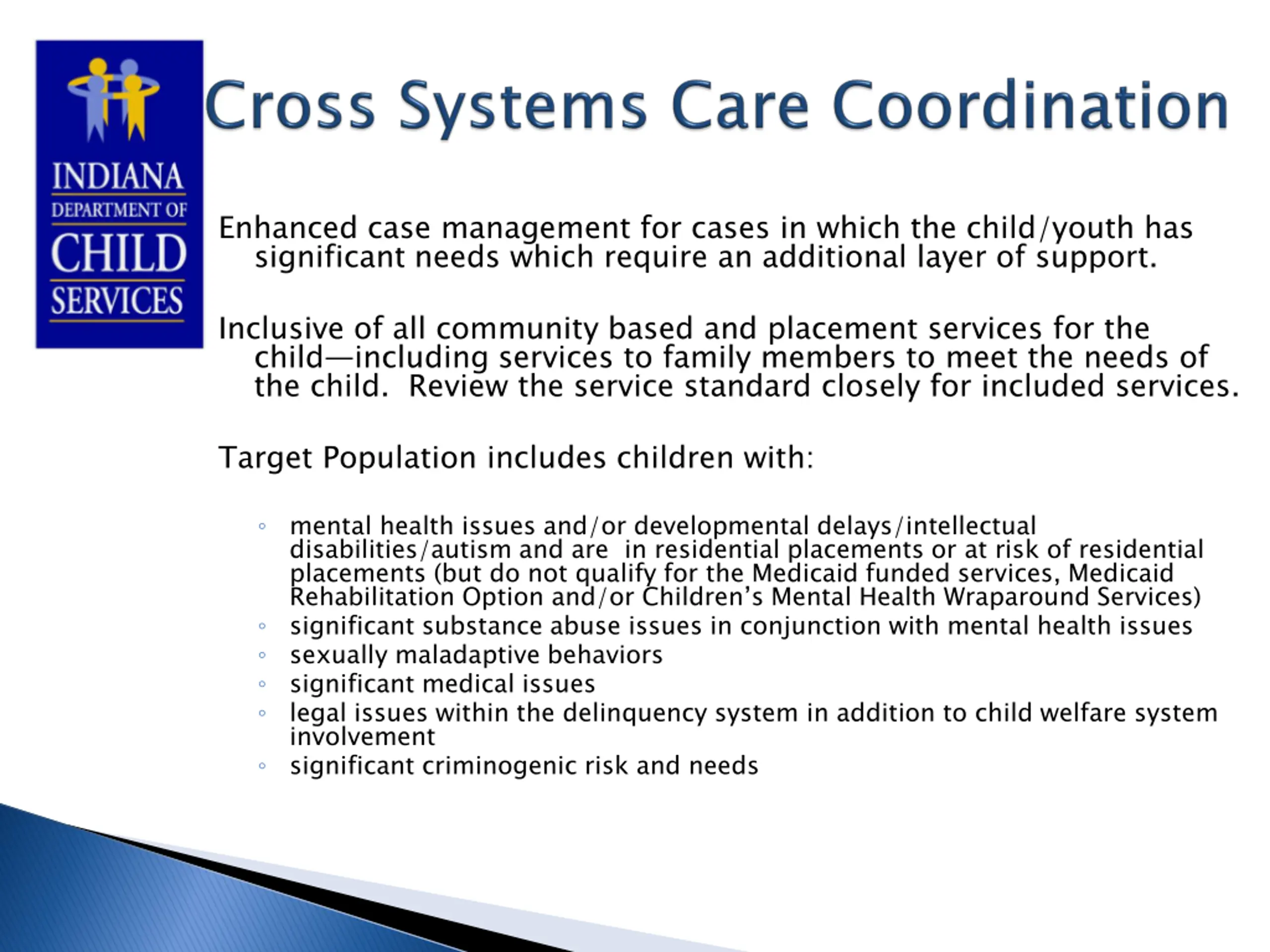 INDIANA
DEPARTMENT OF
CHILD
SERVICES

Cross Systems Care Coordination

Enhanced case management for cases in which the child/youth has significant needs which require an additional layer of support.

Inclusive of all community based and placement services for the child—including services to family members to meet the needs of the child. Review the service standard closely for included services.

Target Population includes children with:

◦ mental health issues and/or developmental delays/intellectual disabilities/autism and are in residential placements or at risk of residential placements (but do not qualify for the Medicaid funded services, Medicaid Rehabilitation Option and/or Children's Mental Health Wraparound Services)
◦ significant substance abuse issues in conjunction with mental health issues
◦ sexually maladaptive behaviors
◦ significant medical issues
◦ legal issues within the delinquency system in addition to child welfare system involvement
◦ significant criminogenic risk and needs